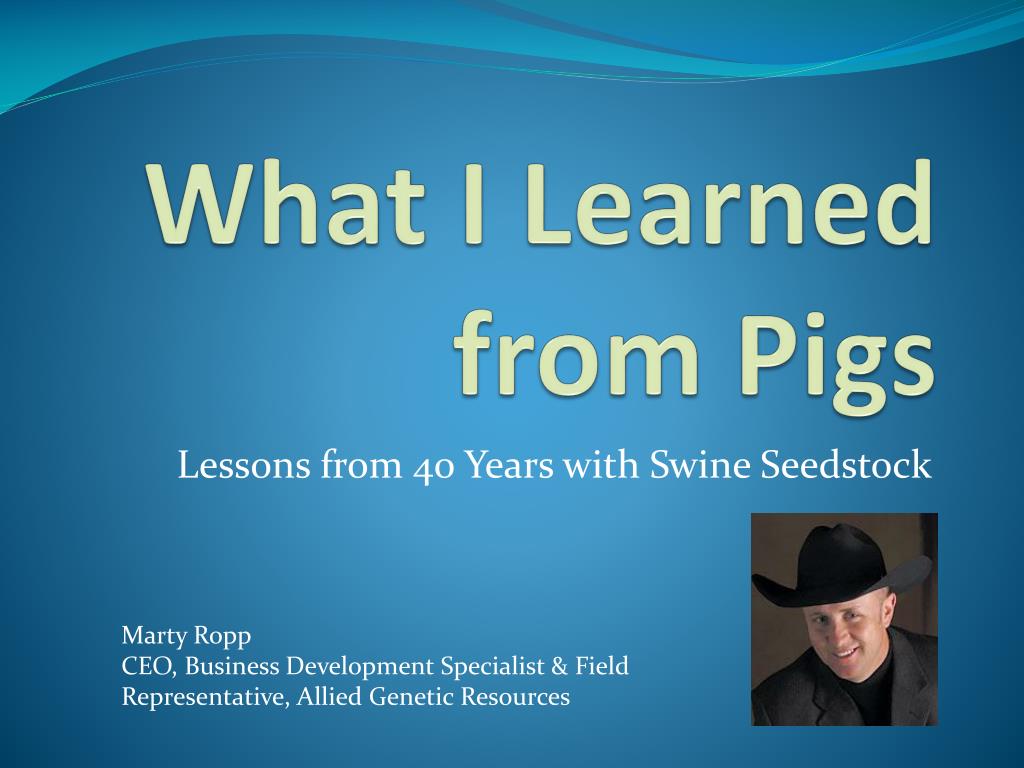 What I Learned from Pigs

Lessons from 40 Years with Swine Seedstock

Marty Ropp
CEO, Business Development Specialist & Field Representative, Allied Genetic Resources